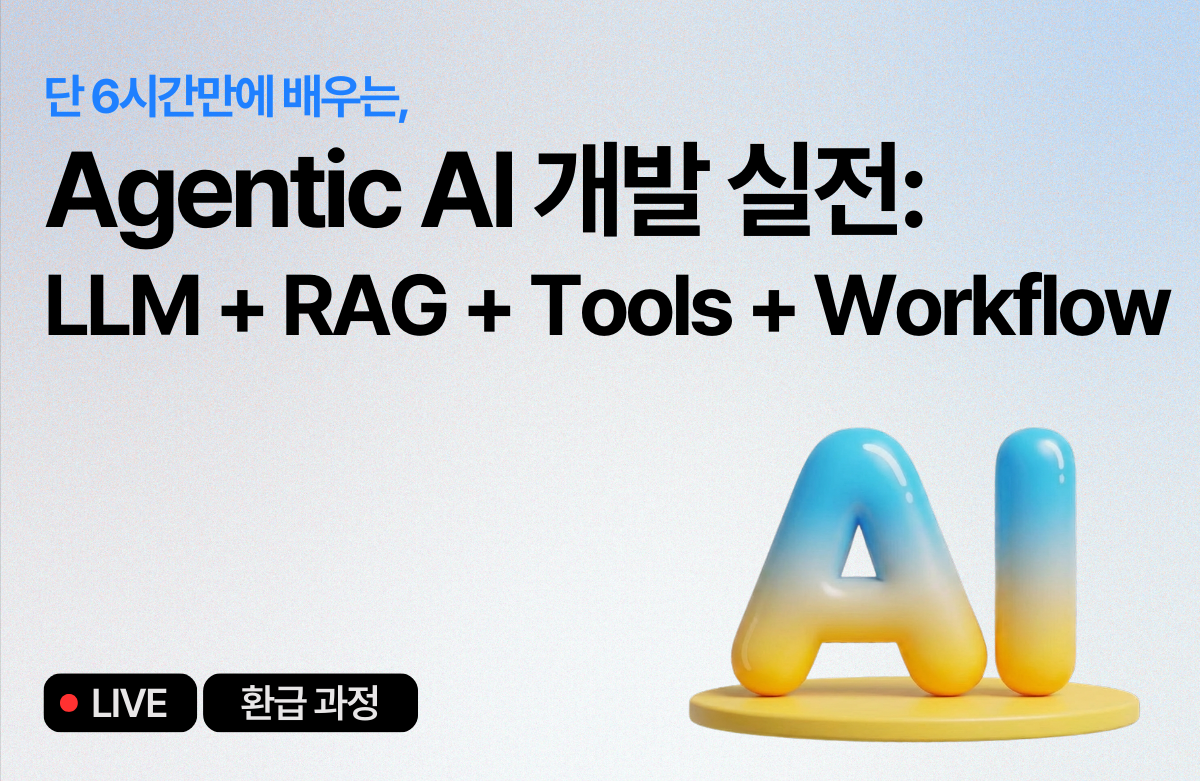 단 6시간만에 배우는,

Agentic AI 개발 실전:
LLM + RAG + Tools + Workflow

AI

LIVE

환급 과정